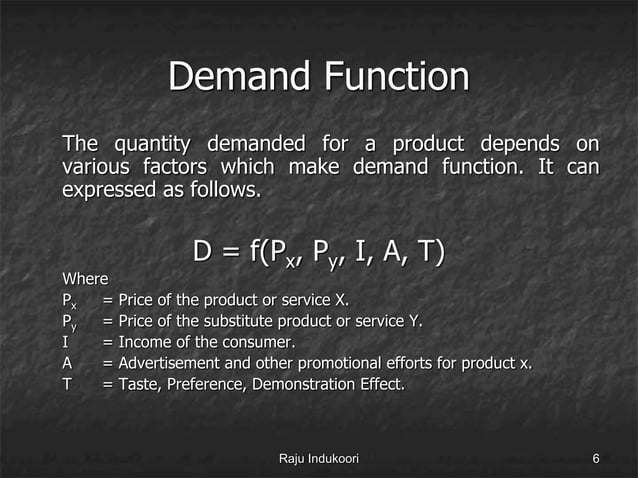 Demand Function

The quantity demanded for a product depends on various factors which make demand function. It can expressed as follows.

$D = f(P_x, P_y, I, A, T)$

Where
$P_x$ = Price of the product or service X.
$P_y$ = Price of the substitute product or service Y.
I = Income of the consumer.
A = Advertisement and other promotional efforts for product x.
T = Taste, Preference, Demonstration Effect.

Raju Indukoori

6